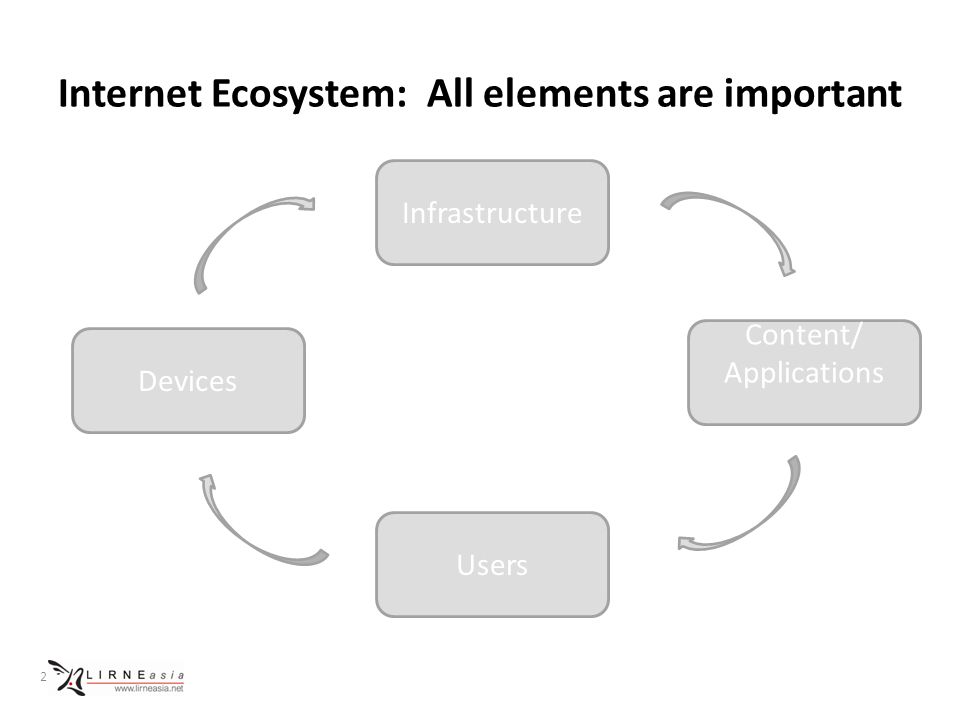 Internet Ecosystem: All elements are important

Infrastructure

Content/ Applications

Users

Devices

2

LIRNEasia
www.lirneasia.net